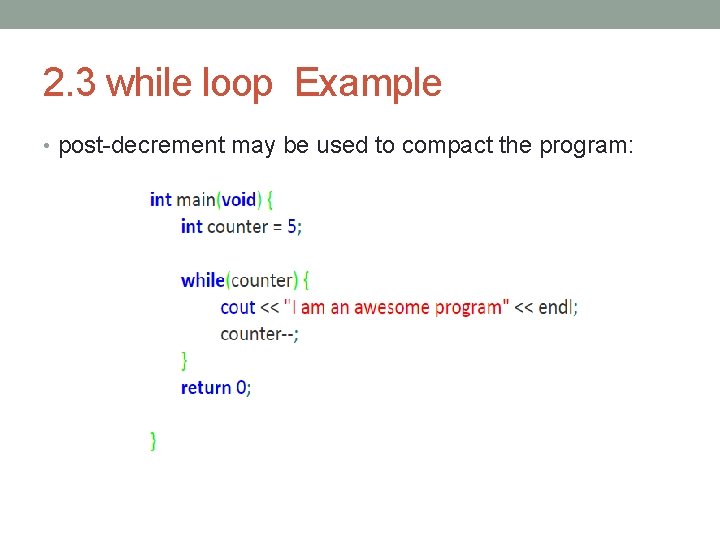 2.3 while loop  Example

• post-decrement may be used to compact the program:

int main(void) {
    int counter = 5;

    while(counter) {
        cout << "I am an awesome program" << endl;
        counter--;
    }
    return 0;

}